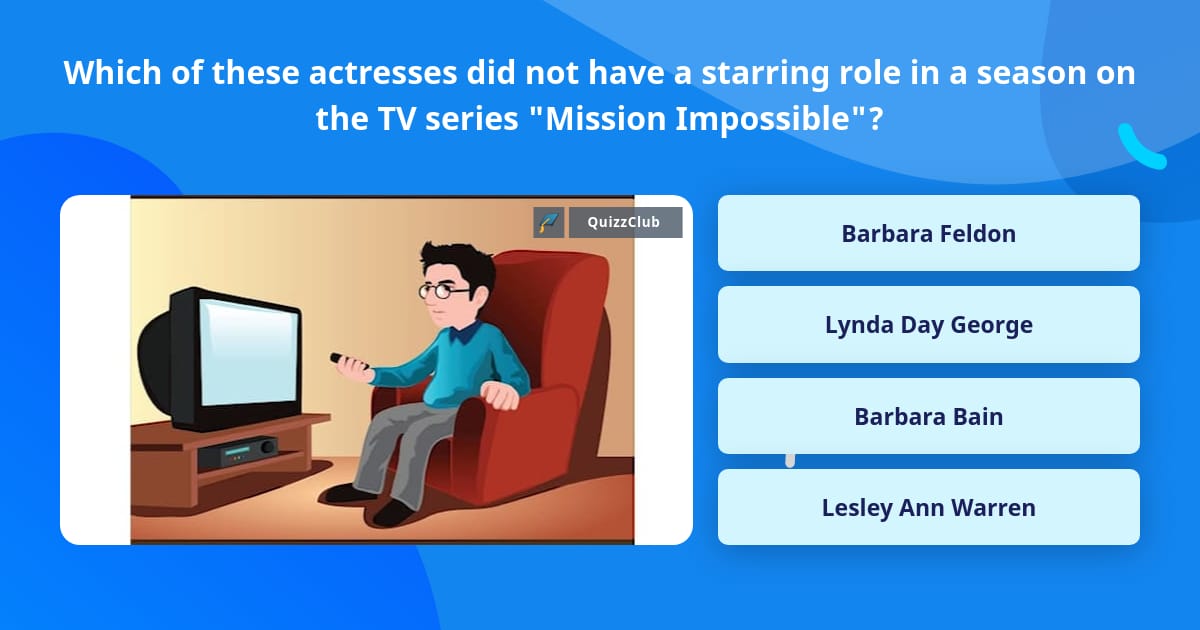 Which of these actresses did not have a starring role in a season on the TV series "Mission Impossible"?

QuizzClub

Barbara Feldon

Lynda Day George

Barbara Bain

Lesley Ann Warren